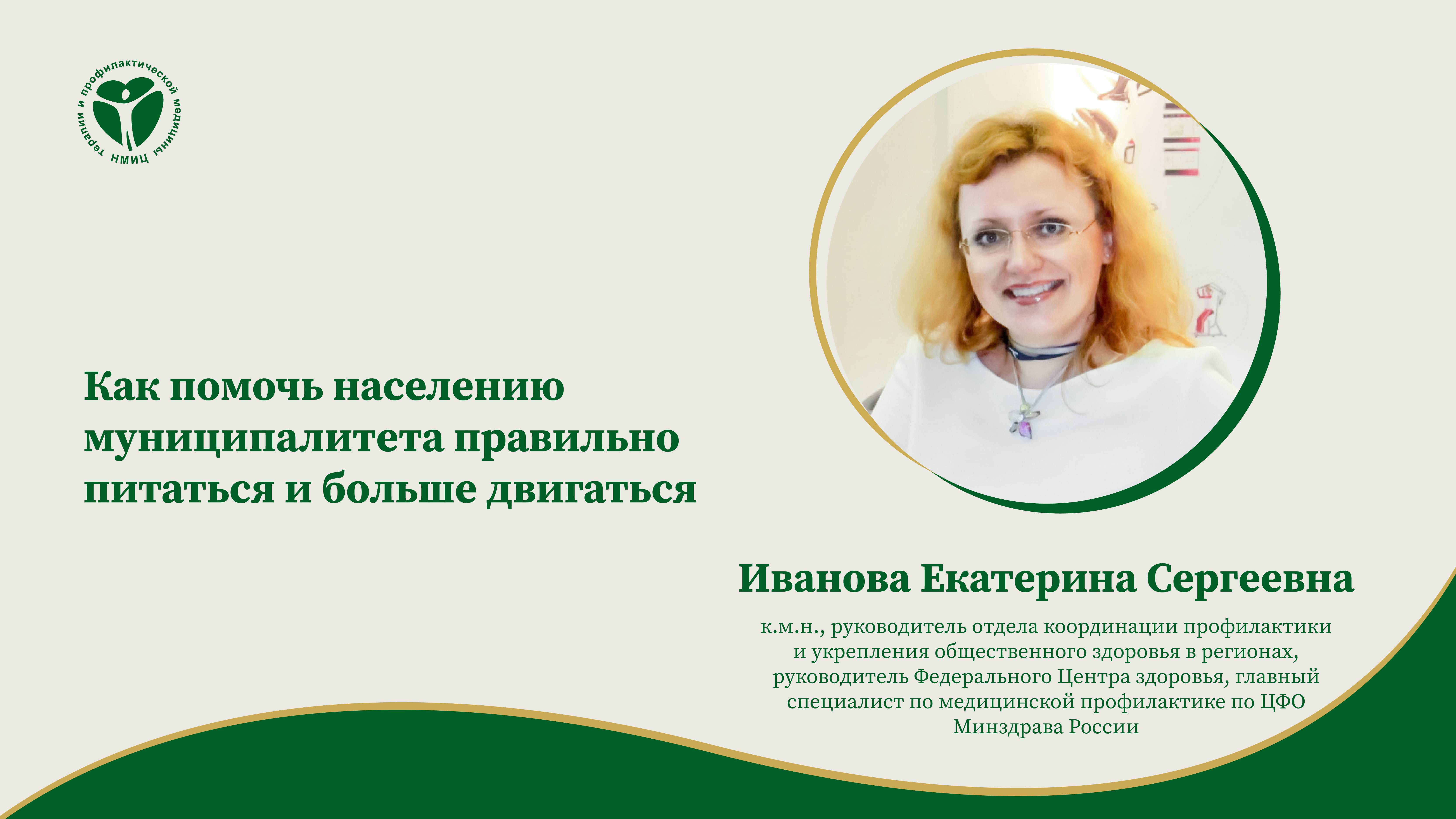 НМИЦ терапии и профилактической медицины

Как помочь населению муниципалитета правильно питаться и больше двигаться

Иванова Екатерина Сергеевна

к.м.н., руководитель отдела координации профилактики и укрепления общественного здоровья в регионах, руководитель Федерального Центра здоровья, главный специалист по медицинской профилактике по ЦФО Минздрава России